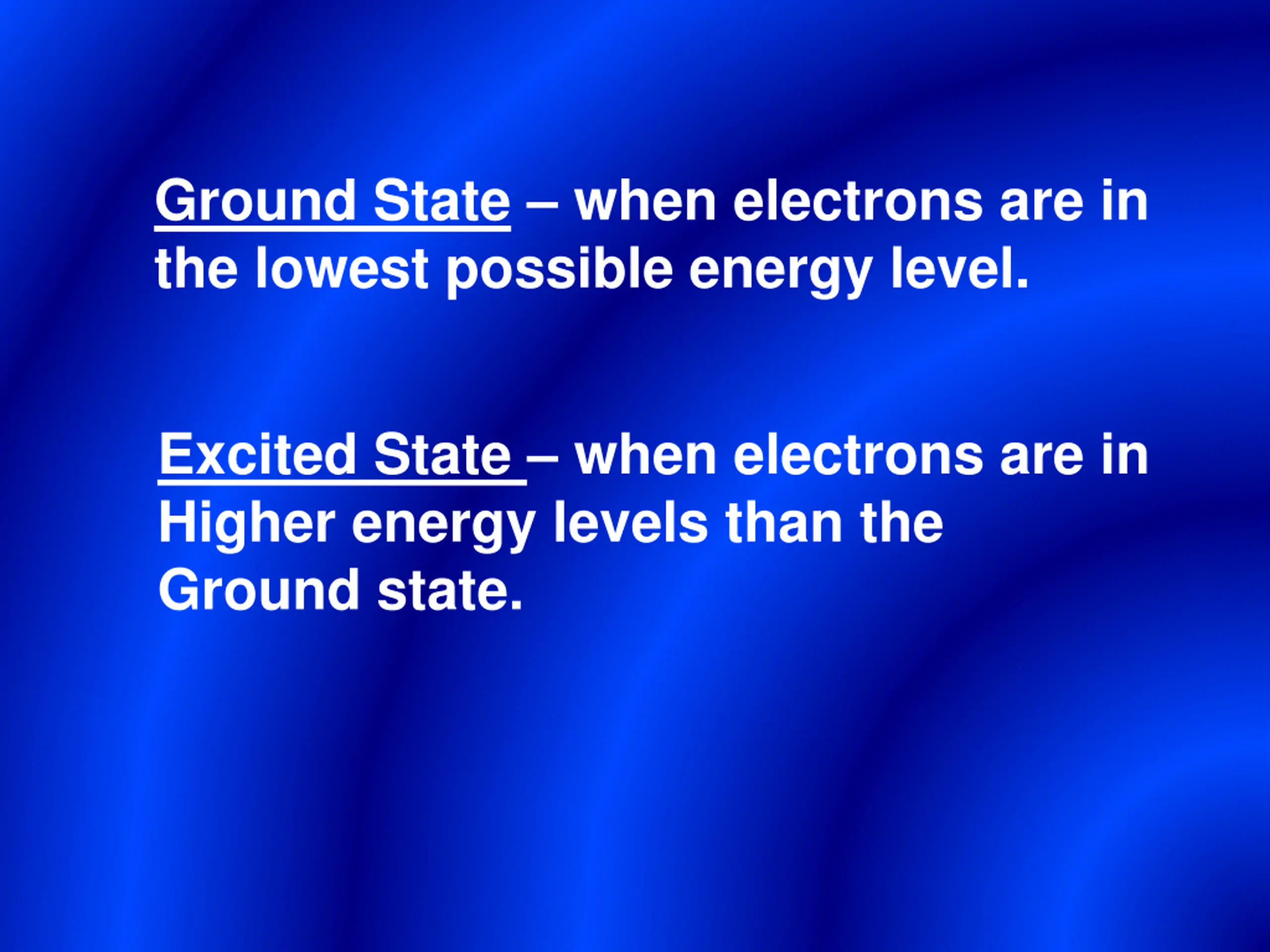 Ground State – when electrons are in the lowest possible energy level.

Excited State – when electrons are in Higher energy levels than the Ground state.